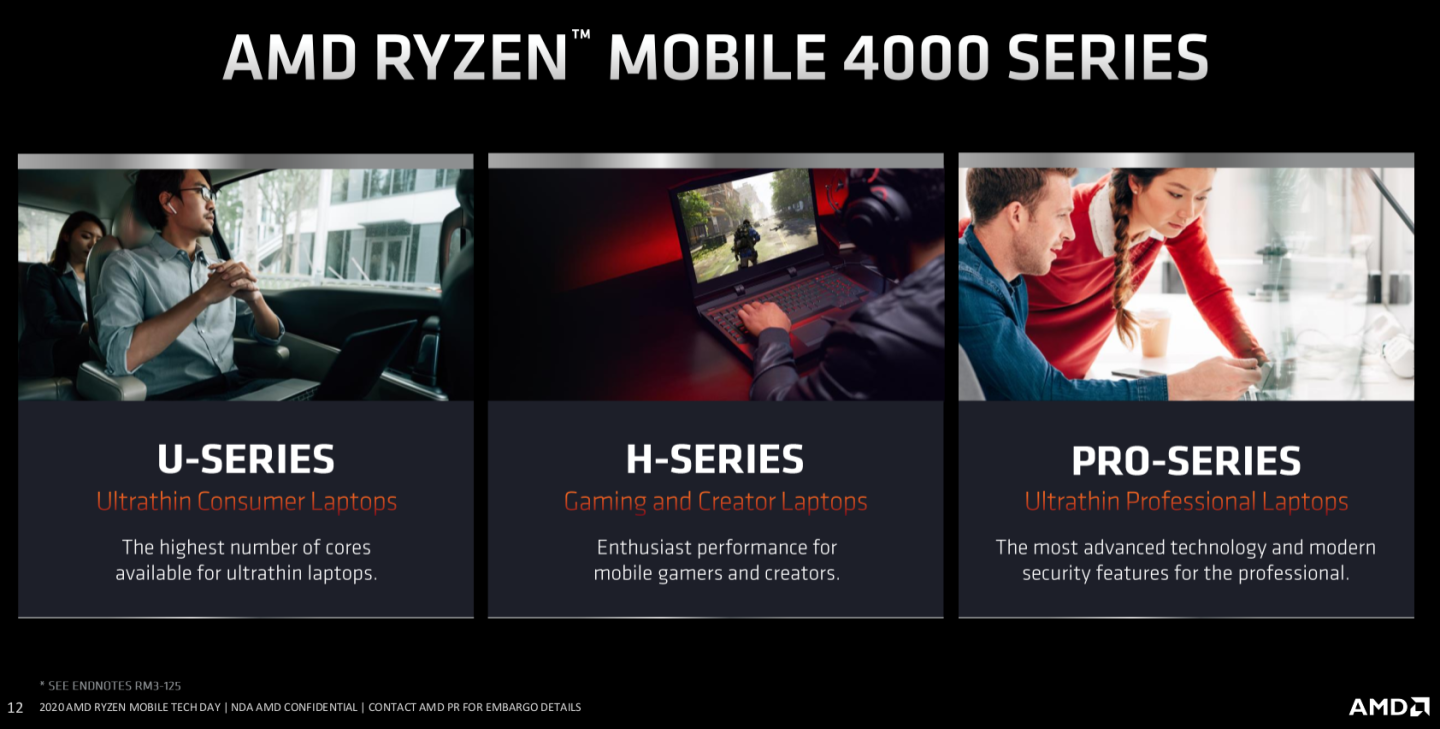 AMD RYZEN™ MOBILE 4000 SERIES

U-SERIES
Ultrathin Consumer Laptops
The highest number of cores available for ultrathin laptops.

H-SERIES
Gaming and Creator Laptops
Enthusiast performance for mobile gamers and creators.

PRO-SERIES
Ultrathin Professional Laptops
The most advanced technology and modern security features for the professional.

* SEE ENDNOTES RM3-125

12 2020 AMD RYZEN MOBILE TECH DAY | NDA AMD CONFIDENTIAL | CONTACT AMD PR FOR EMBARGO DETAILS

AMD